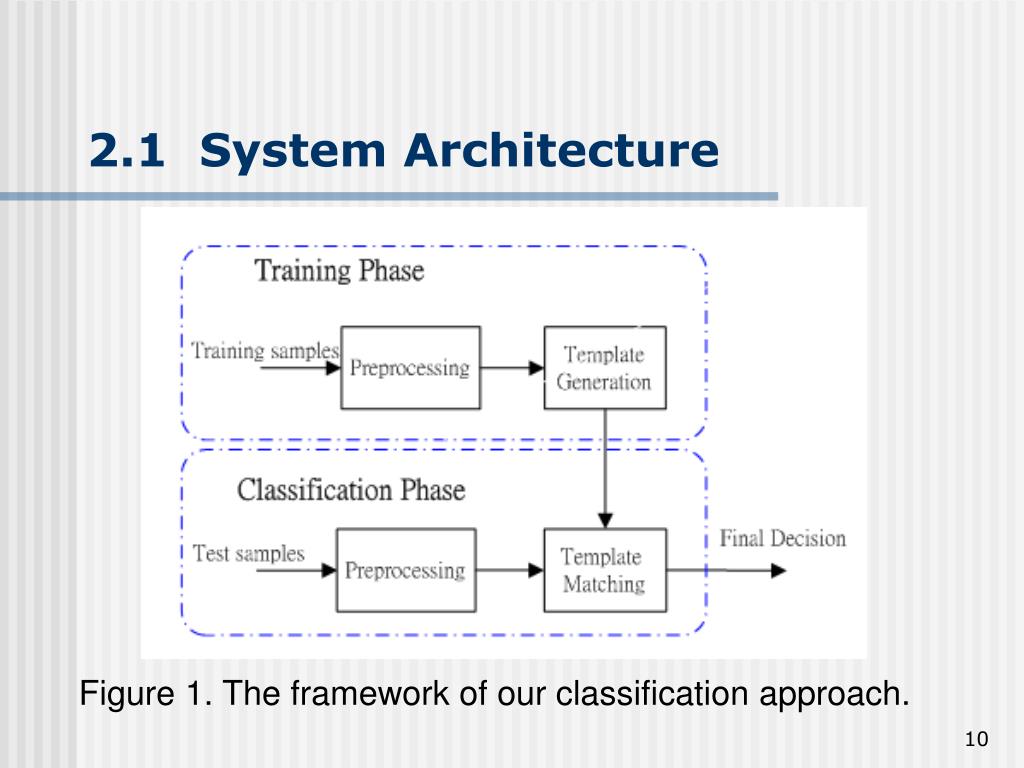 2.1 System Architecture

Training Phase

Training samples

Preprocessing

Template Generation

Classification Phase

Test samples

Preprocessing

Template Matching

Final Decision

Figure 1. The framework of our classification approach.

10